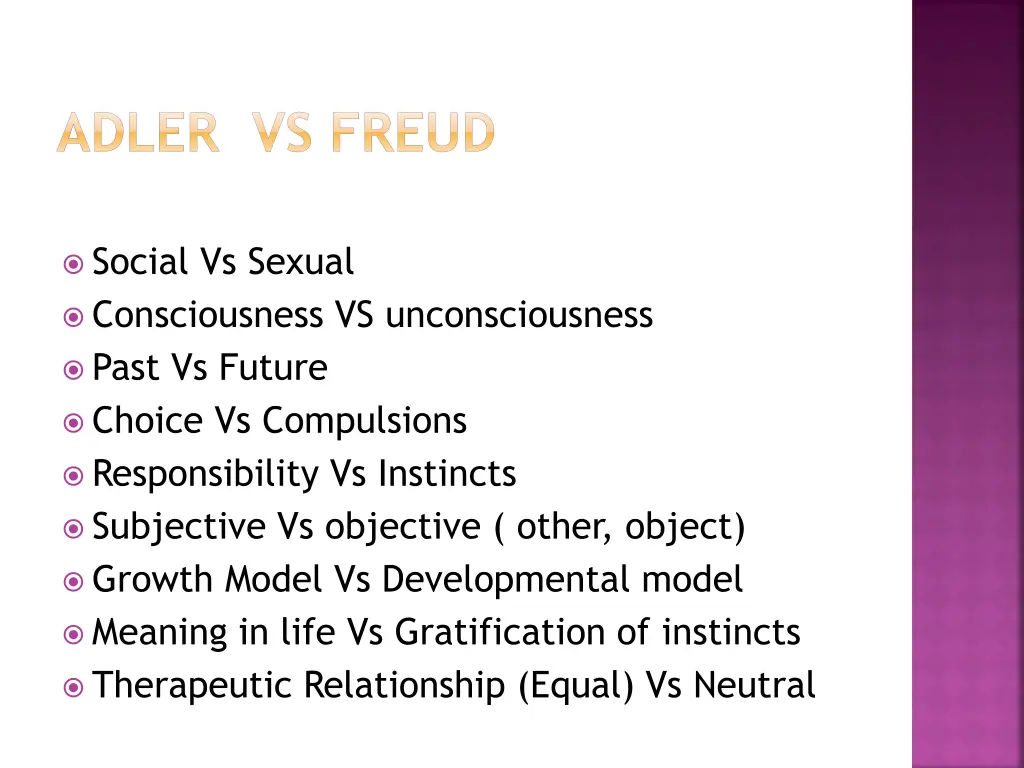 ADLER VS FREUD

Social Vs Sexual
Consciousness VS unconsciousness
Past Vs Future
Choice Vs Compulsions
Responsibility Vs Instincts
Subjective Vs objective ( other, object)
Growth Model Vs Developmental model
Meaning in life Vs Gratification of instincts
Therapeutic Relationship (Equal) Vs Neutral